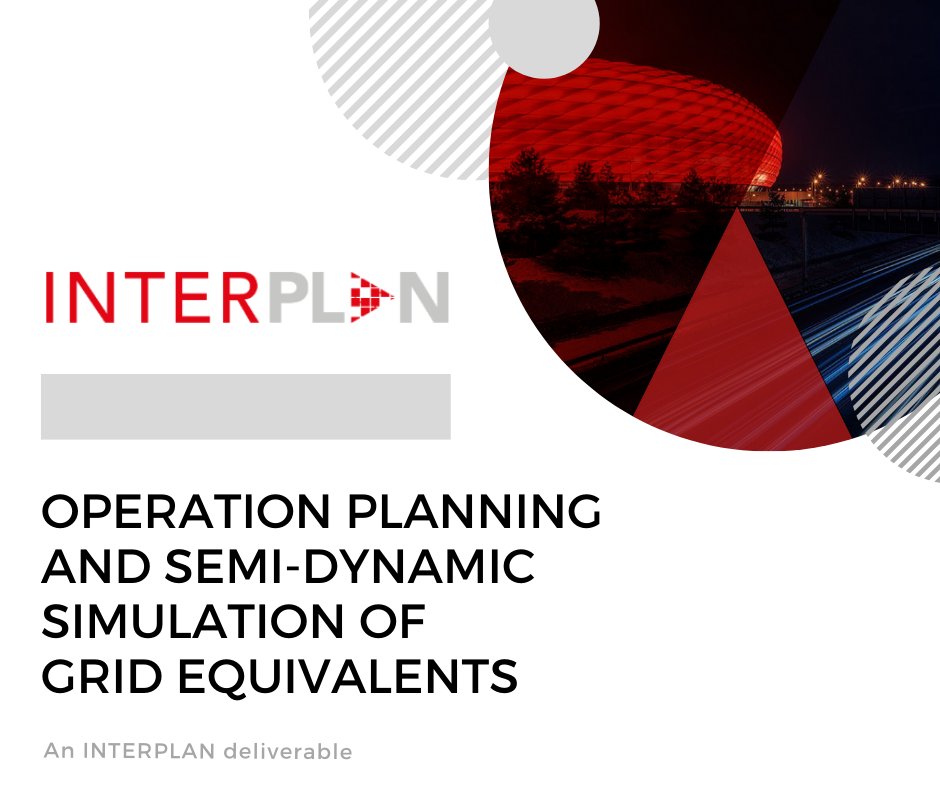 INTERPLAN

OPERATION PLANNING AND SEMI-DYNAMIC SIMULATION OF GRID EQUIVALENTS

An INTERPLAN deliverable